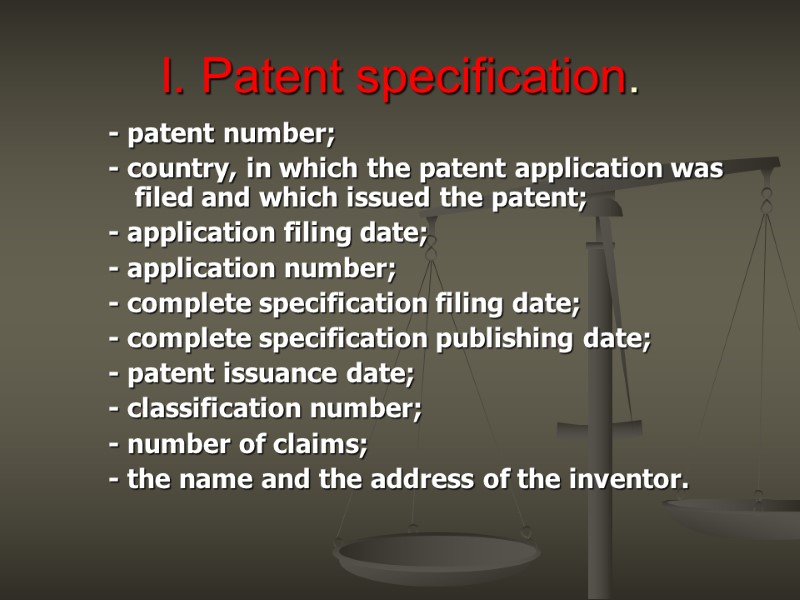 I. Patent specification.

- patent number;
- country, in which the patent application was filed and which issued the patent;
- application filing date;
- application number;
- complete specification filing date;
- complete specification publishing date;
- patent issuance date;
- classification number;
- number of claims;
- the name and the address of the inventor.